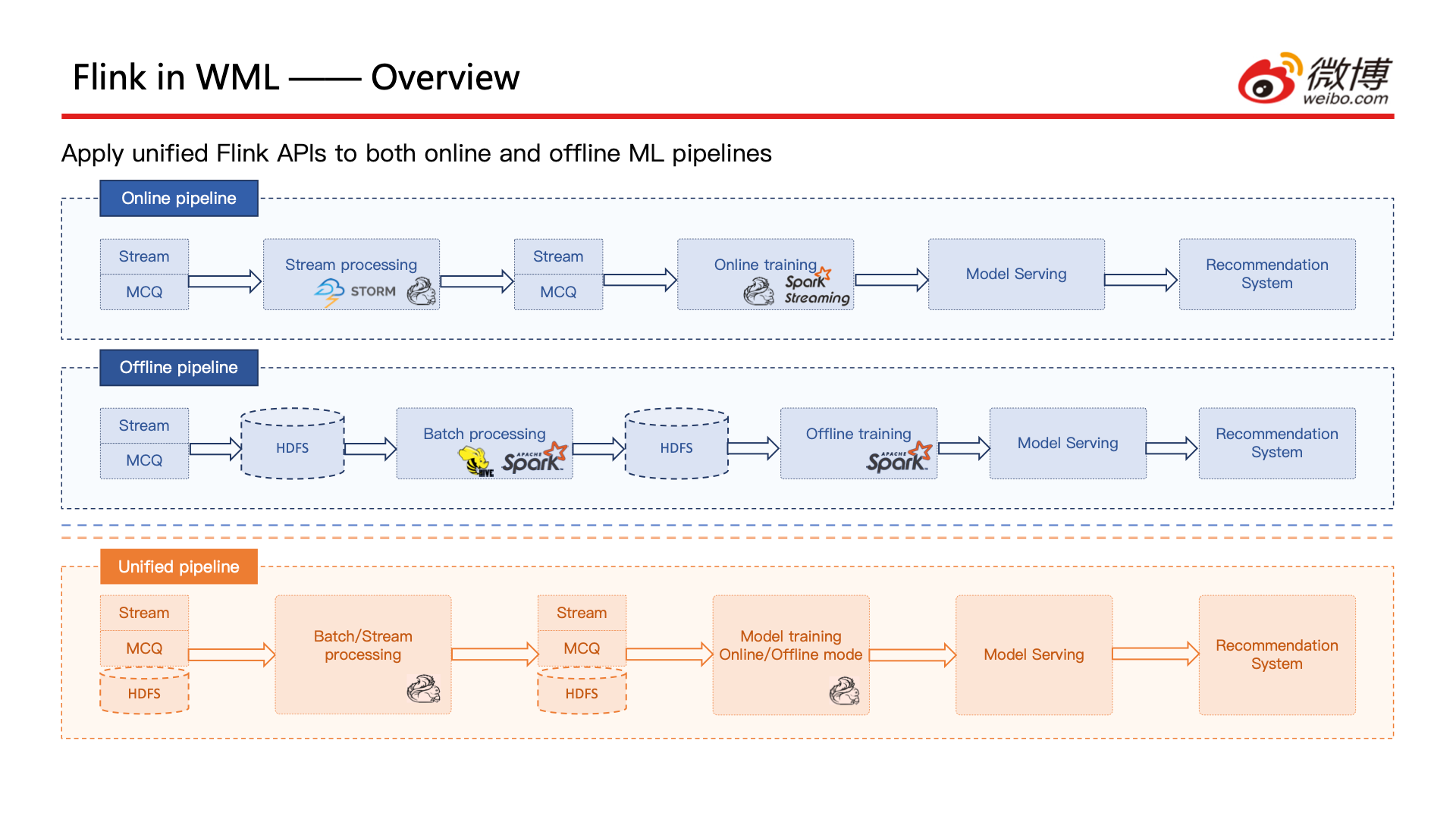 Flink in WML —— Overview

微博 weibo.com

Apply unified Flink APIs to both online and offline ML pipelines

Online pipeline

Stream
MCQ

Stream processing
STORM

Stream
MCQ

Online training
Spark Streaming

Model Serving

Recommendation System

Offline pipeline

Stream
MCQ

HDFS

Batch processing
HIVE APACHE Spark

HDFS

Offline training
APACHE Spark

Model Serving

Recommendation System

Unified pipeline

Stream
MCQ
HDFS

Batch/Stream processing

Stream
MCQ
HDFS

Model training Online/Offline mode

Model Serving

Recommendation System